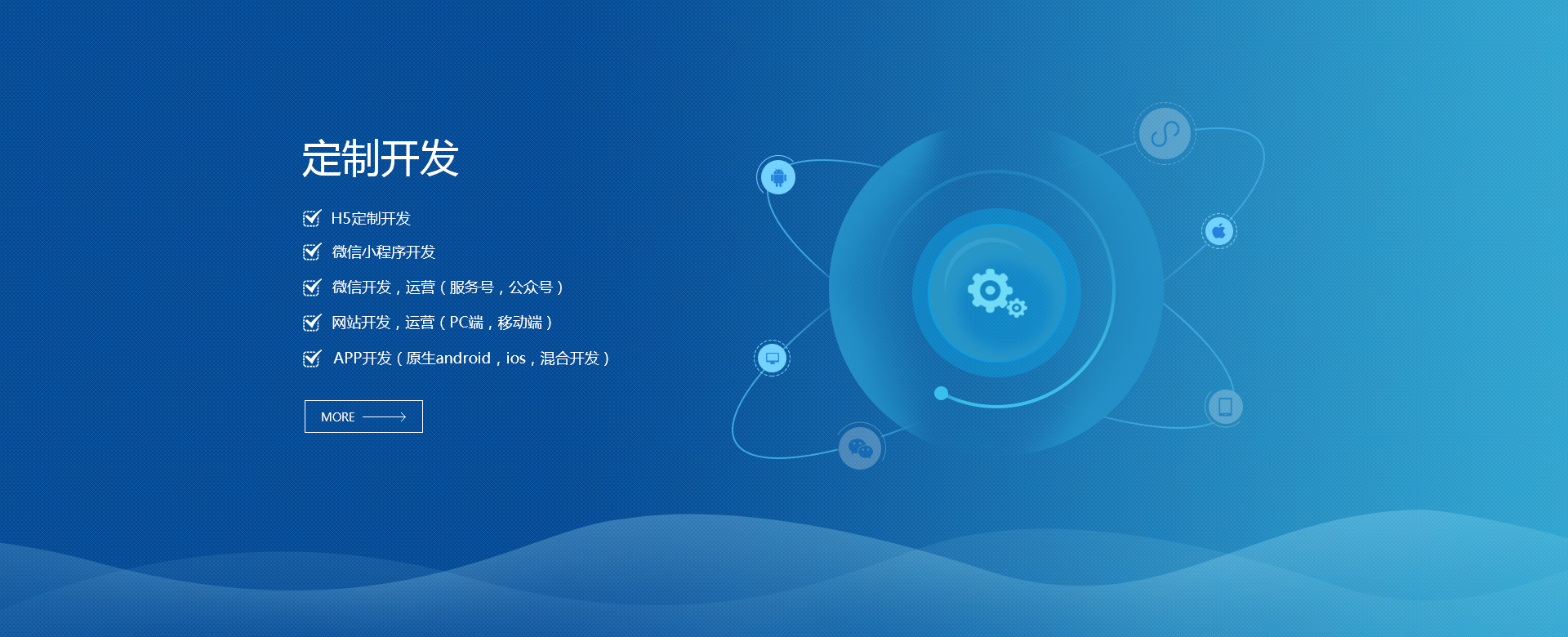 定制开发

H5定制开发

微信小程序开发

微信开发，运营（服务号，公众号）

网站开发，运营（PC端，移动端）

APP开发（原生android，ios，混合开发）

MORE